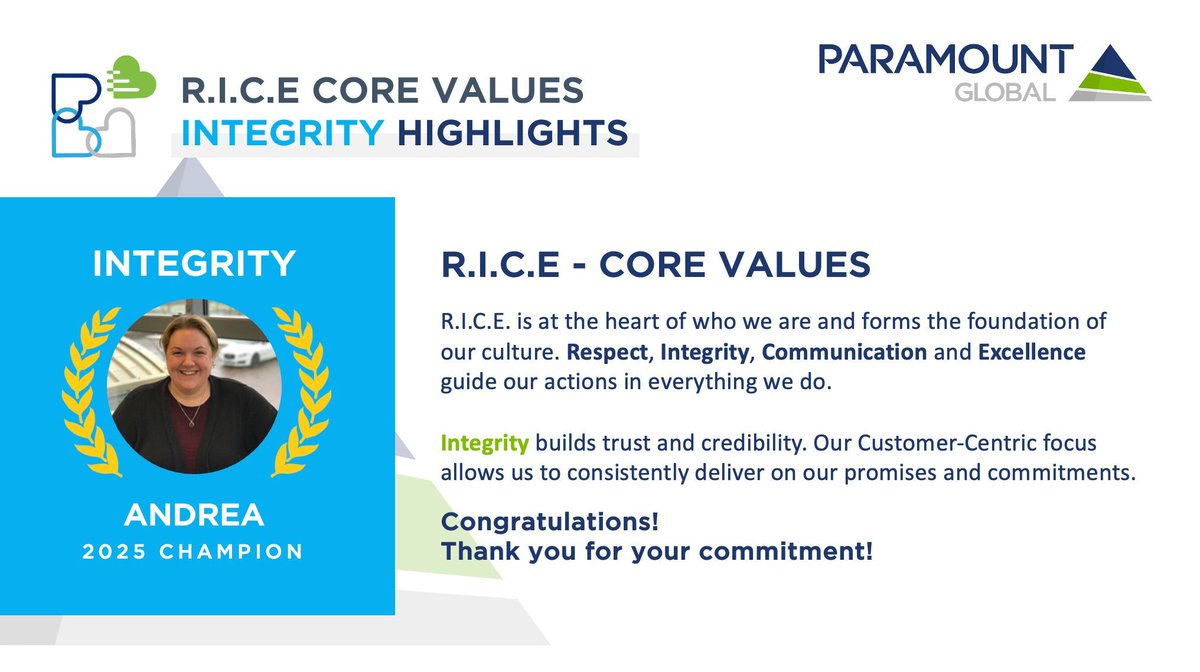 R.I.C.E CORE VALUES
INTEGRITY HIGHLIGHTS

PARAMOUNT
GLOBAL

INTEGRITY

ANDREA
2025 CHAMPION

R.I.C.E - CORE VALUES

R.I.C.E. is at the heart of who we are and forms the foundation of our culture. Respect, Integrity, Communication and Excellence guide our actions in everything we do.

Integrity builds trust and credibility. Our Customer-Centric focus allows us to consistently deliver on our promises and commitments.

Congratulations!
Thank you for your commitment!